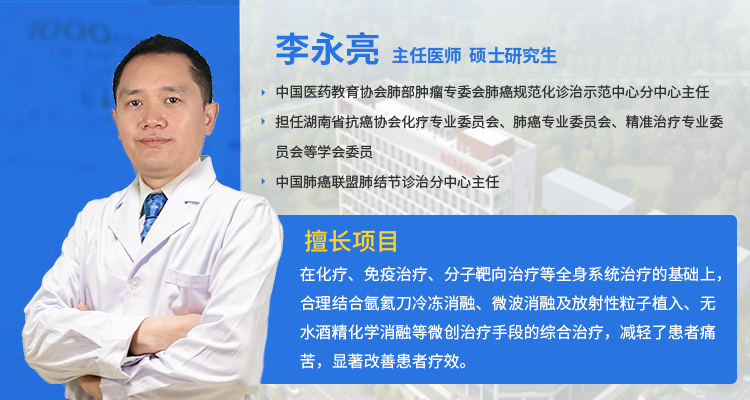 李永亮 主任医师 硕士研究生

中国医药教育协会肺部肿瘤专委会肺癌规范化诊治示范中心分中心主任

担任湖南省抗癌协会化疗专业委员会、肺癌专业委员会、精准治疗专业委员会等学会委员

中国肺癌联盟肺结节诊治分中心主任

擅长项目

在化疗、免疫治疗、分子靶向治疗等全身系统治疗的基础上，合理结合氩氦刀冷冻消融、微波消融及放射性粒子植入、无水酒精化学消融等微创治疗手段的综合治疗，减轻了患者痛苦，显著改善患者疗效。